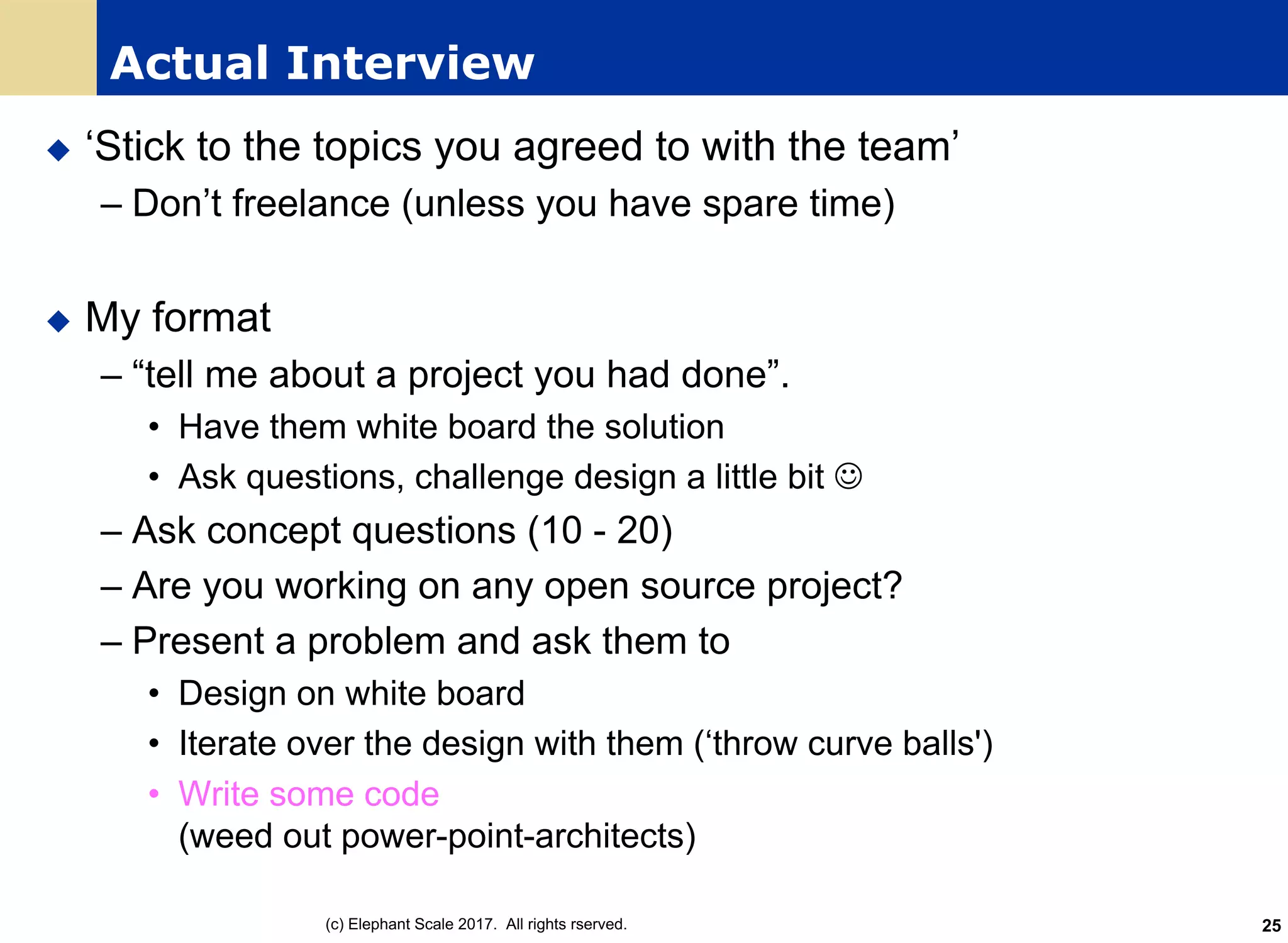 Actual Interview

◆ ‘Stick to the topics you agreed to with the team’

– Don’t freelance (unless you have spare time)

◆ My format

– “tell me about a project you had done”.

• Have them white board the solution

• Ask questions, challenge design a little bit ☺

– Ask concept questions (10 - 20)

– Are you working on any open source project?

– Present a problem and ask them to

• Design on white board

• Iterate over the design with them (‘throw curve balls')

• Write some code
(weed out power-point-architects)

(c) Elephant Scale 2017. All rights rserved.

25